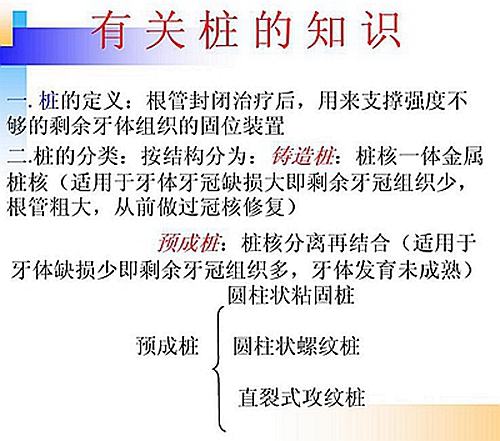 有关桩的知识

一. 桩的定义：根管封闭治疗后，用来支撑强度不够的剩余牙体组织的固位装置

二.桩的分类：按结构分为：铸造桩：桩核一体金属桩核（适用于牙体牙冠缺损大即剩余牙冠组织少，根管粗大，从前做过冠核修复）

预成桩：桩核分离再结合（适用于牙体缺损少即剩余牙冠组织多，牙体发育未成熟）

预成桩
圆柱状粘固桩
圆柱状螺纹桩
直裂式攻纹桩